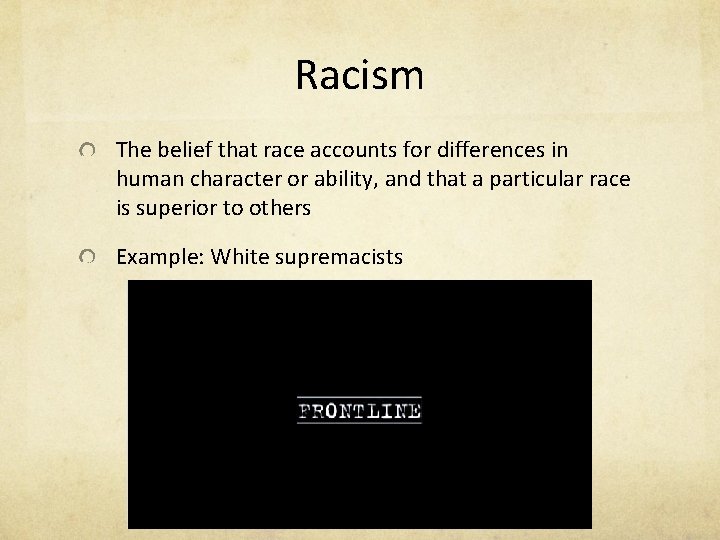 Racism

The belief that race accounts for differences in human character or ability, and that a particular race is superior to others

Example: White supremacists

FRONTLINE